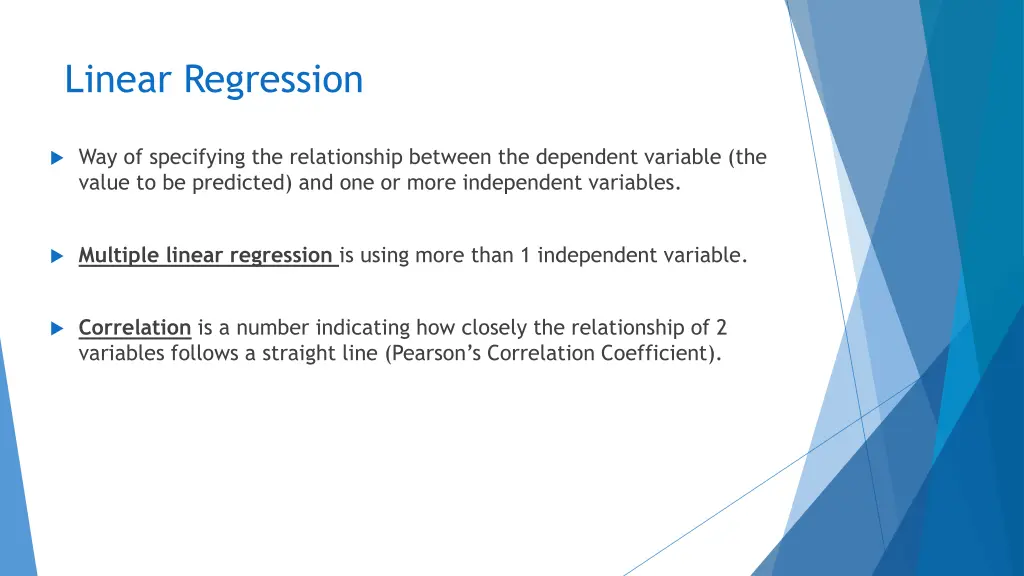 Linear Regression

Way of specifying the relationship between the dependent variable (the value to be predicted) and one or more independent variables.

Multiple linear regression is using more than 1 independent variable.

Correlation is a number indicating how closely the relationship of 2 variables follows a straight line (Pearson’s Correlation Coefficient).